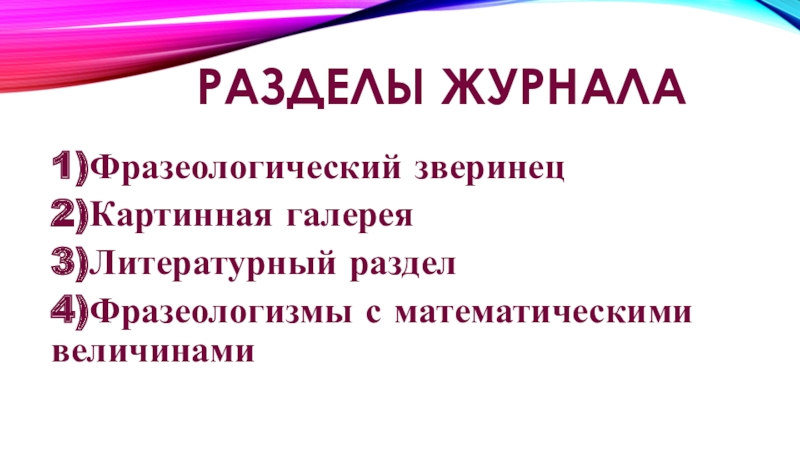 РАЗДЕЛЫ ЖУРНАЛА

1)Фразеологический зверинец
2)Картинная галерея
3)Литературный раздел
4)Фразеологизмы с математическими величинами